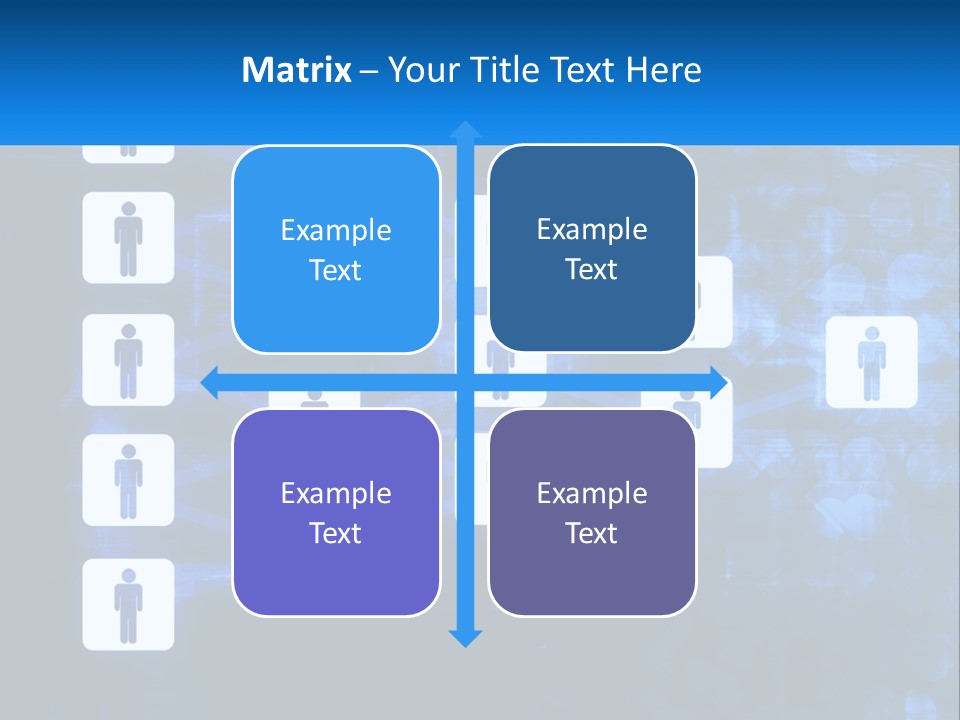 Matrix – Your Title Text Here

Example Text

Example Text

Example Text

Example Text